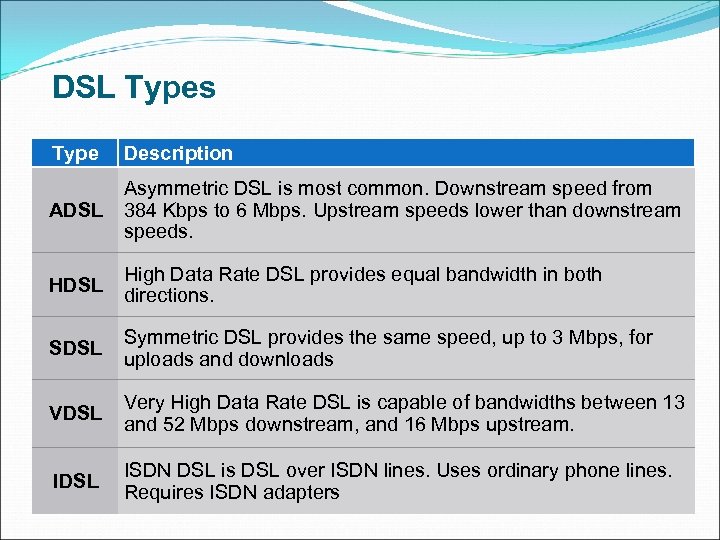 DSL Types

| Type | Description |
|---|---|
| ADSL | Asymmetric DSL is most common. Downstream speed from 384 Kbps to 6 Mbps. Upstream speeds lower than downstream speeds. |
| HDSL | High Data Rate DSL provides equal bandwidth in both directions. |
| SDSL | Symmetric DSL provides the same speed, up to 3 Mbps, for uploads and downloads |
| VDSL | Very High Data Rate DSL is capable of bandwidths between 13 and 52 Mbps downstream, and 16 Mbps upstream. |
| IDSL | ISDN DSL is DSL over ISDN lines. Uses ordinary phone lines. Requires ISDN adapters |